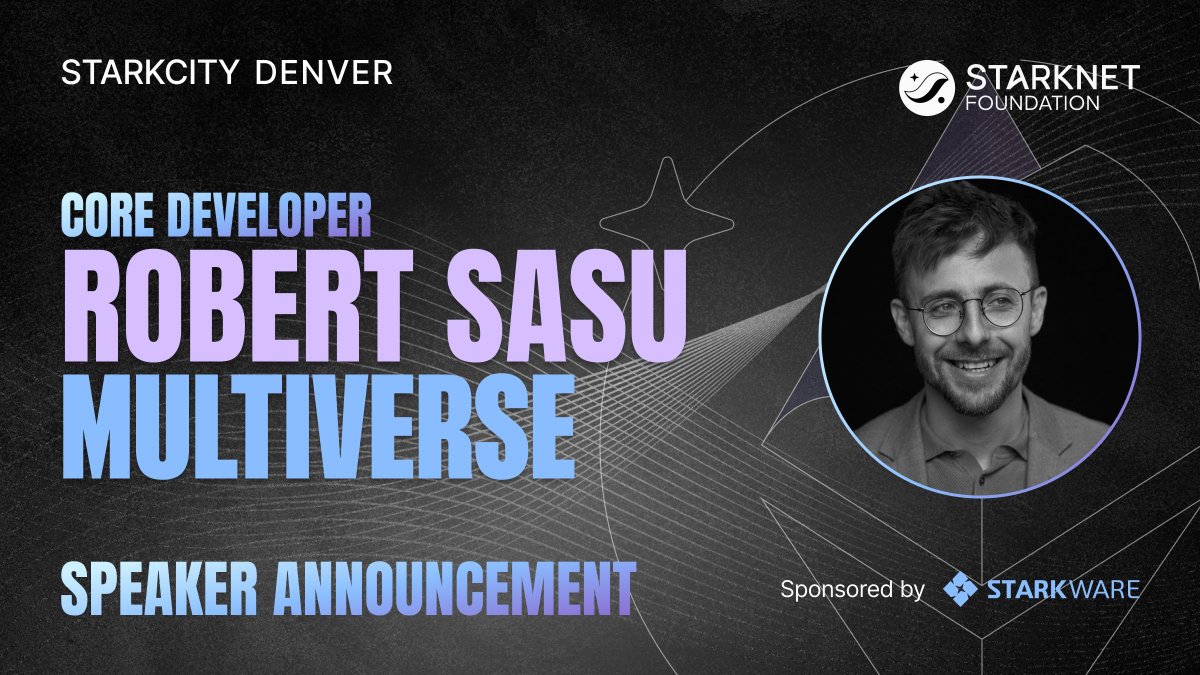 STARKCITY DENVER

STARKNET FOUNDATION

CORE DEVELOPER
ROBERT SASU
MULTIVERSE

SPEAKER ANNOUNCEMENT

Sponsored by STARKWARE